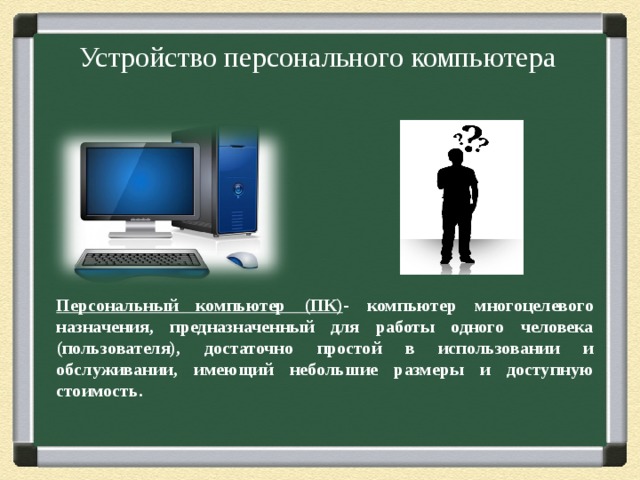 Устройство персонального компьютера

???

Персональный компьютер (ПК)- компьютер многоцелевого назначения, предназначенный для работы одного человека (пользователя), достаточно простой в использовании и обслуживании, имеющий небольшие размеры и доступную стоимость.